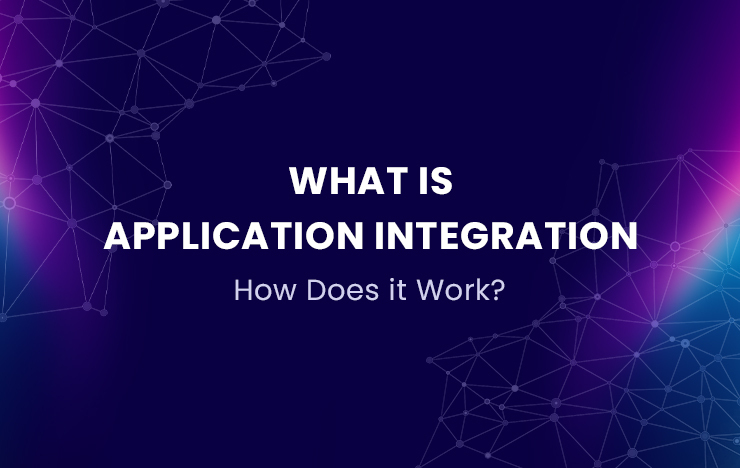 WHAT IS
APPLICATION INTEGRATION

How Does it Work?